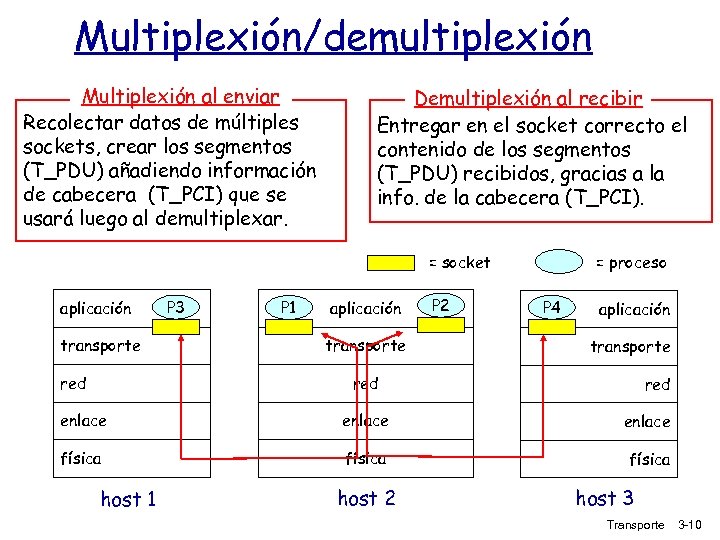 Multiplexión/demultiplexión

Multiplexión al enviar
Recolectar datos de múltiples sockets, crear los segmentos (T_PDU) añadiendo información de cabecera (T_PCI) que se usará luego al demultiplexar.

Demultiplexión al recibir
Entregar en el socket correcto el contenido de los segmentos (T_PDU) recibidos, gracias a la info. de la cabecera (T_PCI).

= socket
= proceso

aplicación
P3
transporte
red
enlace
física
host 1

P1
aplicación
P2
transporte
red
enlace
física
host 2

P4
aplicación
transporte
red
enlace
física
host 3

Transporte 3-10